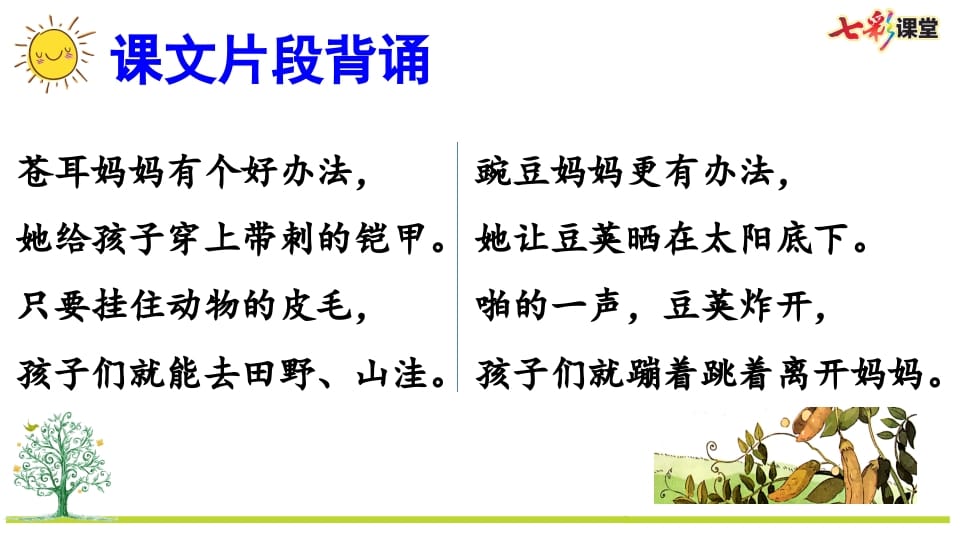 课文片段背诵

七彩课堂

苍耳妈妈有个好办法，
她给孩子穿上带刺的铠甲。
只要挂住动物的皮毛，
孩子们就能去田野、山洼。

豌豆妈妈更有办法，
她让豆荚晒在太阳底下。
啪的一声，豆荚炸开，
孩子们就蹦着跳着离开妈妈。